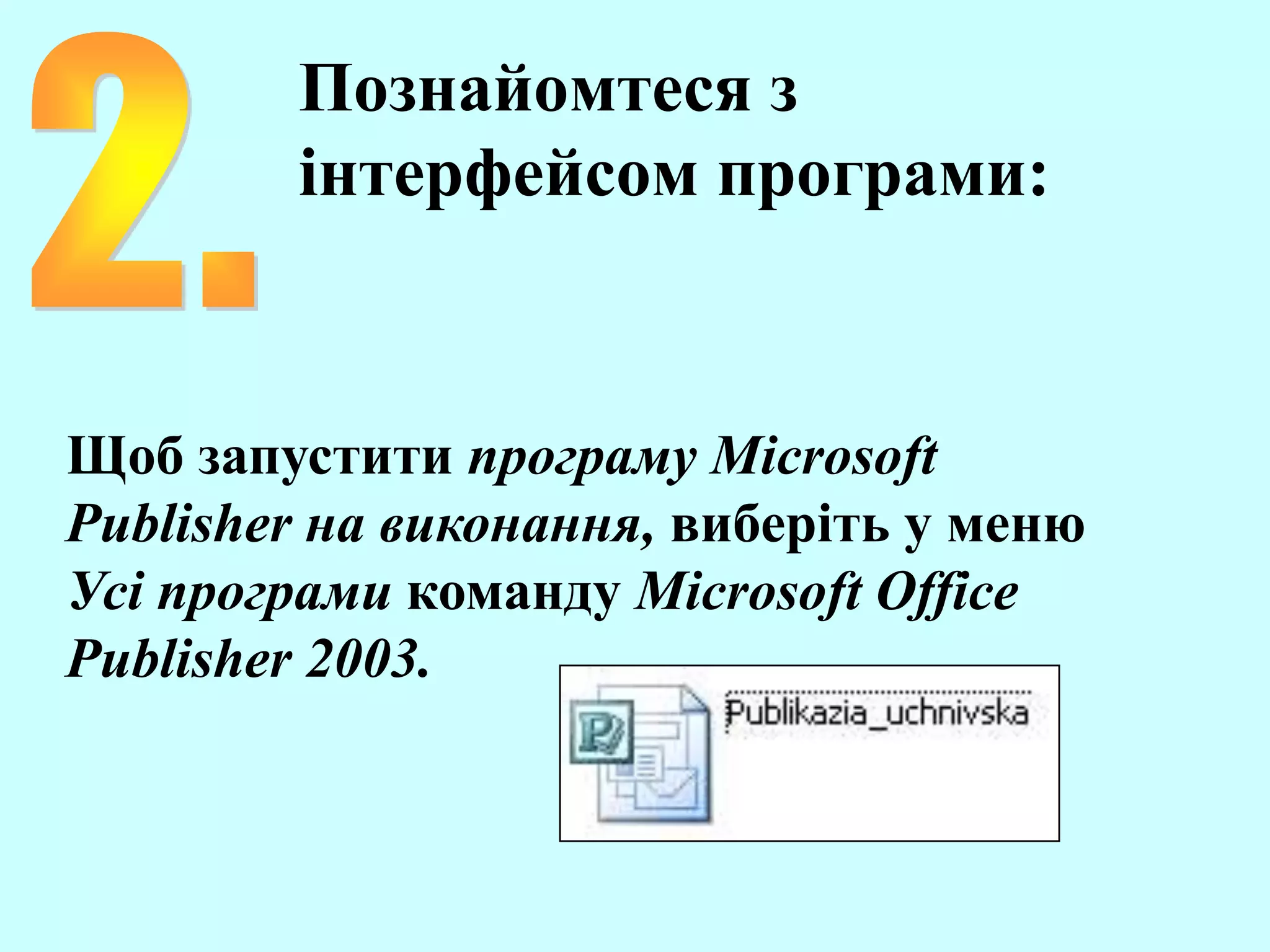 2.

Познайомтеся з інтерфейсом програми:

Щоб запустити програму Microsoft Publisher на виконання, виберіть у меню Усі програми команду Microsoft Office Publisher 2003.

Publikazia_uchnivska